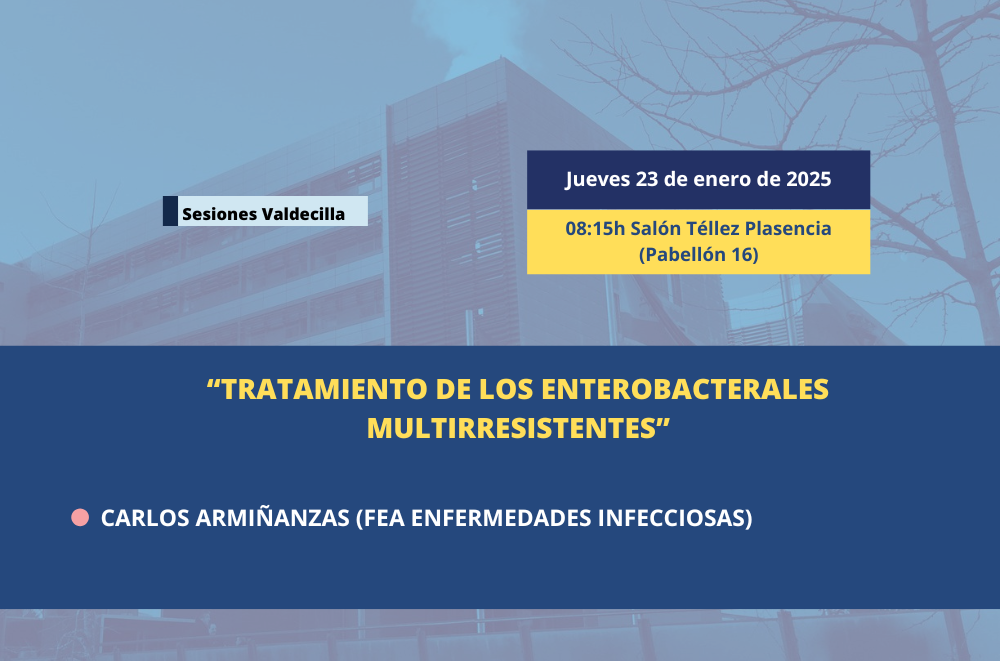 Sesiones Valdecilla

Jueves 23 de enero de 2025

08:15h Salón Téllez Plasencia (Pabellón 16)

“TRATAMIENTO DE LOS ENTEROBACTERALES MULTIRRESISTENTES”

CARLOS ARMIÑANZAS (FEA ENFERMEDADES INFECCIOSAS)